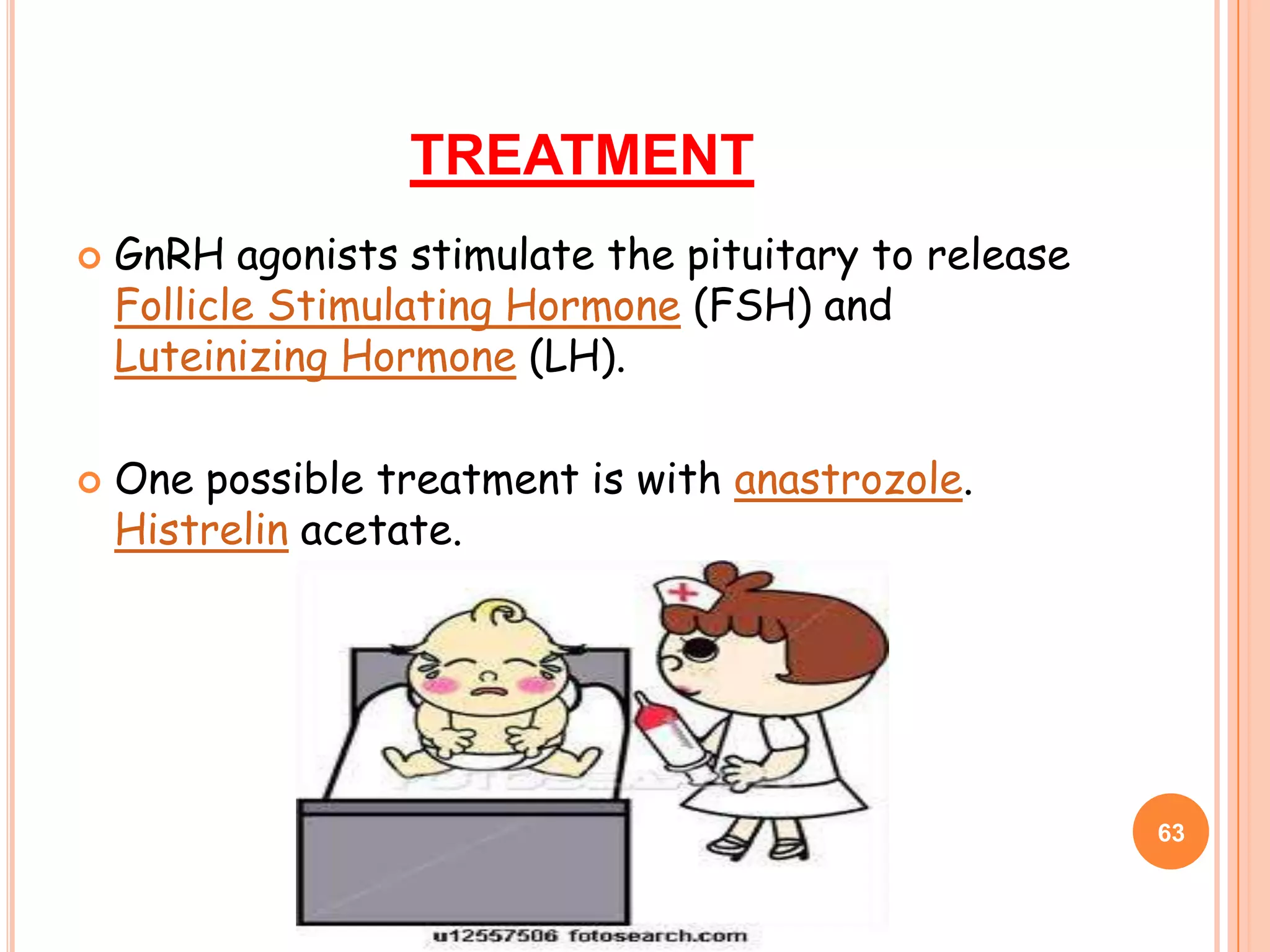 TREATMENT

GnRH agonists stimulate the pituitary to release Follicle Stimulating Hormone (FSH) and Luteinizing Hormone (LH).

One possible treatment is with anastrozole. Histrelin acetate.

u12557506 fotosearch.com

63